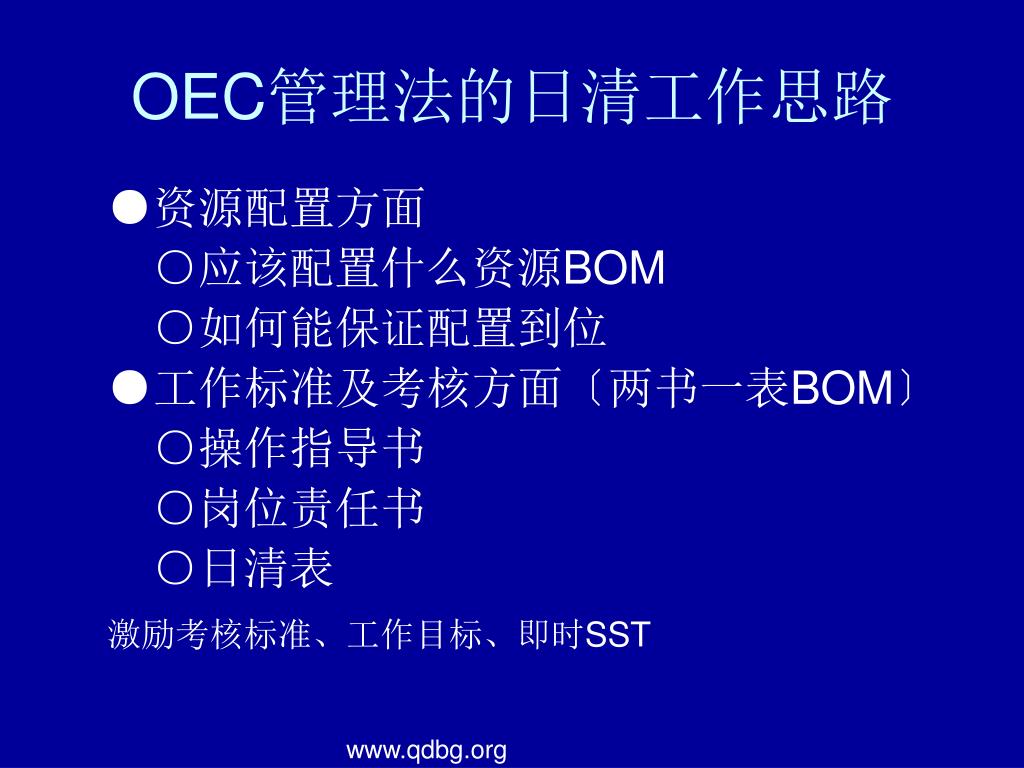 OEC管理法的日清工作思路

●资源配置方面
○应该配置什么资源BOM
○如何能保证配置到位
●工作标准及考核方面〔两书一表BOM〕
○操作指导书
○岗位责任书
○日清表

激励考核标准、工作目标、即时SST

www.qdbg.org